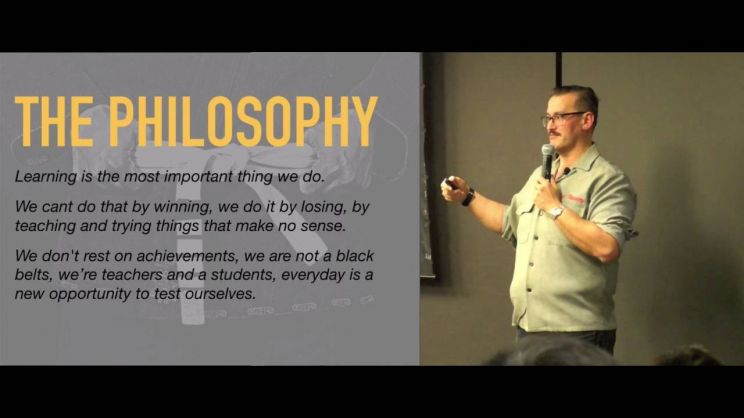 THE PHILOSOPHY

Learning is the most important thing we do.

We cant do that by winning, we do it by losing, by teaching and trying things that make no sense.

We don't rest on achievements, we are not a black belts, we're teachers and a students, everyday is a new opportunity to test ourselves.